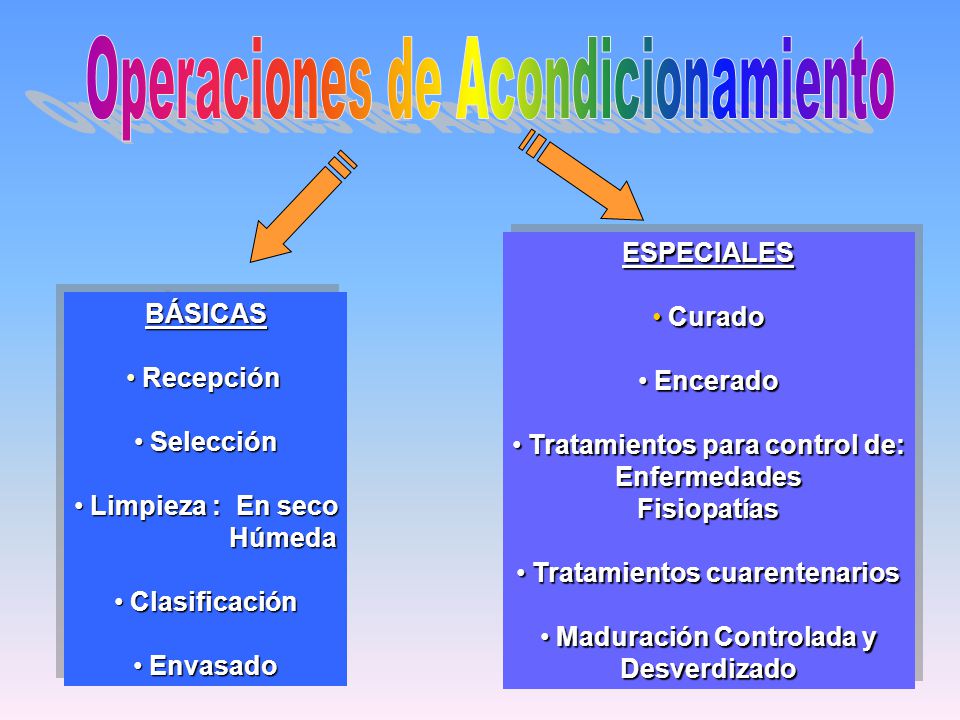 Operaciones de Acondicionamiento

BÁSICAS

• Recepción

• Selección

• Limpieza : En seco
Húmeda

• Clasificación

• Envasado

ESPECIALES

• Curado

• Encerado

• Tratamientos para control de:
Enfermedades
Fisiopatías

• Tratamientos cuarentenarios

• Maduración Controlada y Desverdizado